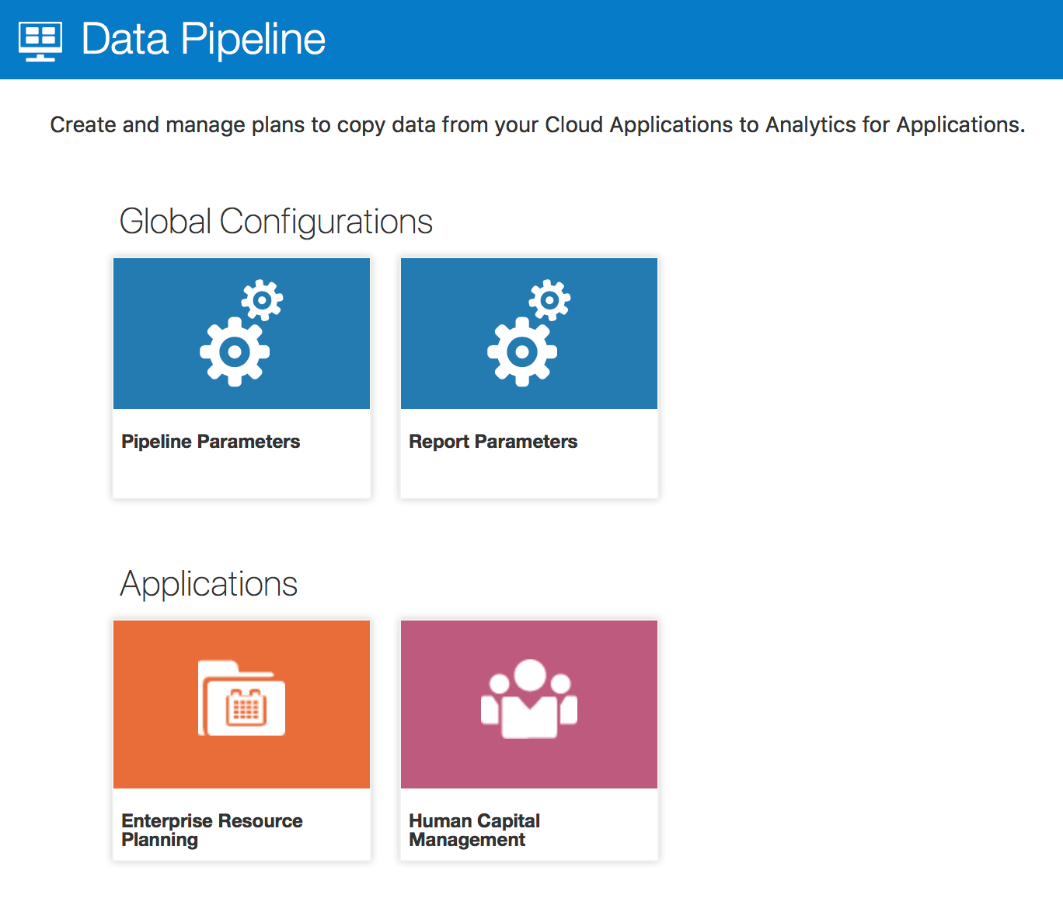 Data Pipeline

Create and manage plans to copy data from your Cloud Applications to Analytics for Applications.

Global Configurations

Pipeline Parameters

Report Parameters

Applications

Enterprise Resource Planning

Human Capital Management